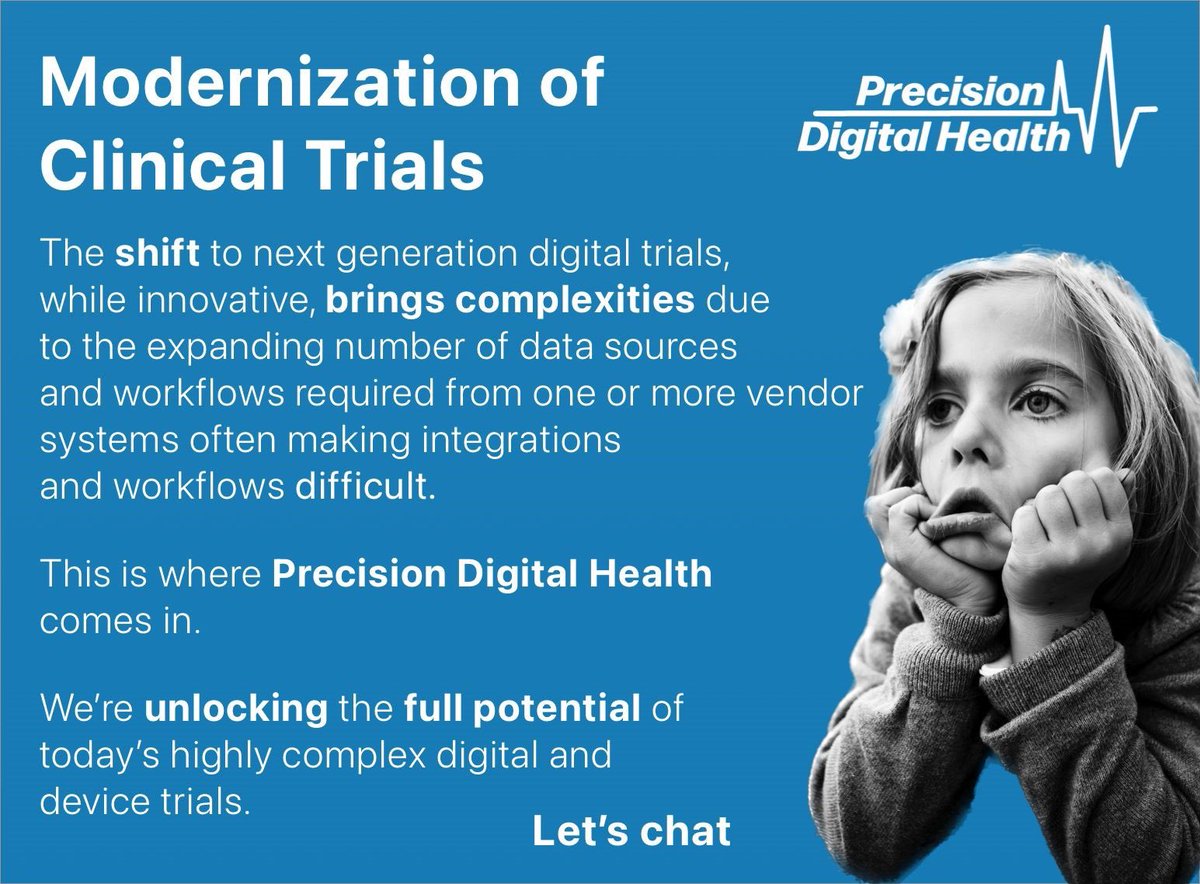 Modernization of Clinical Trials

Precision Digital Health

The shift to next generation digital trials, while innovative, brings complexities due to the expanding number of data sources and workflows required from one or more vendor systems often making integrations and workflows difficult.

This is where Precision Digital Health comes in.

We're unlocking the full potential of today's highly complex digital and device trials.

Let's chat